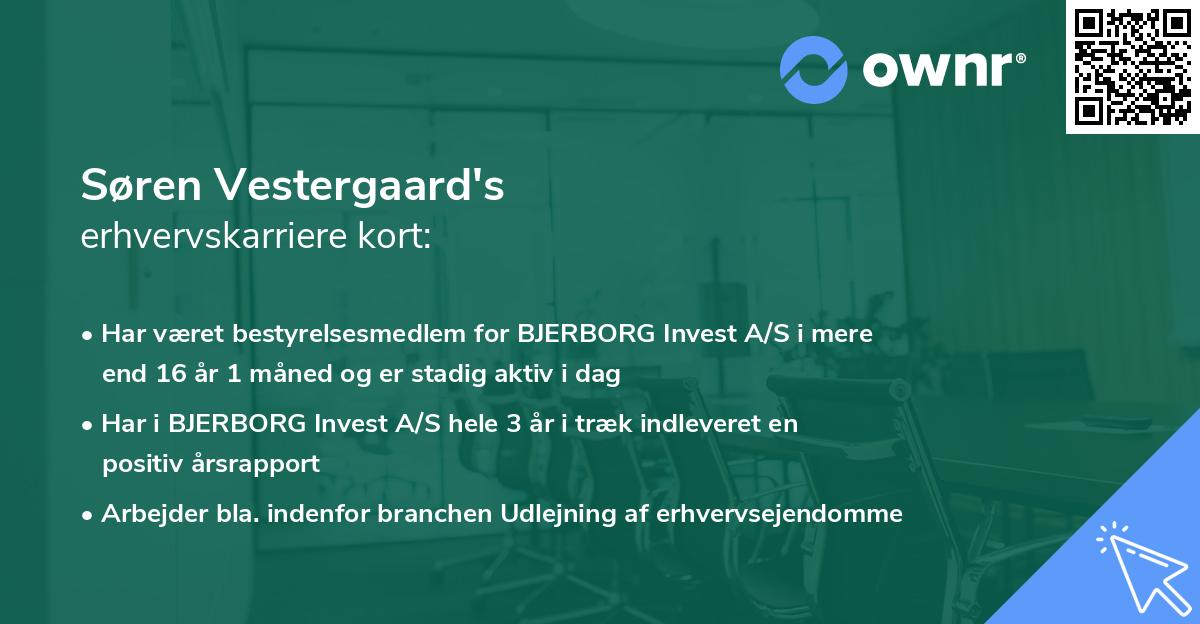 ownr®

Søren Vestergaard's
erhvervskarriere kort:

• Har været bestyrelsesmedlem for BJERBORG Invest A/S i mere end 16 år 1 måned og er stadig aktiv i dag

• Har i BJERBORG Invest A/S hele 3 år i træk indleveret en positiv årsrapport

• Arbejder bla. indenfor branchen Udlejning af erhvervsejendomme